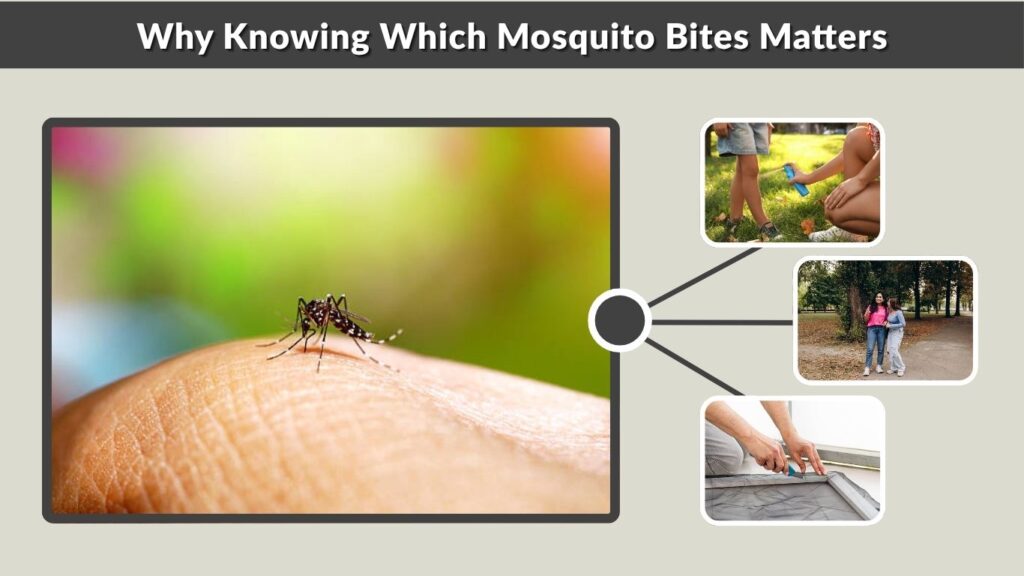 Why Knowing Which Mosquito Bites Matters